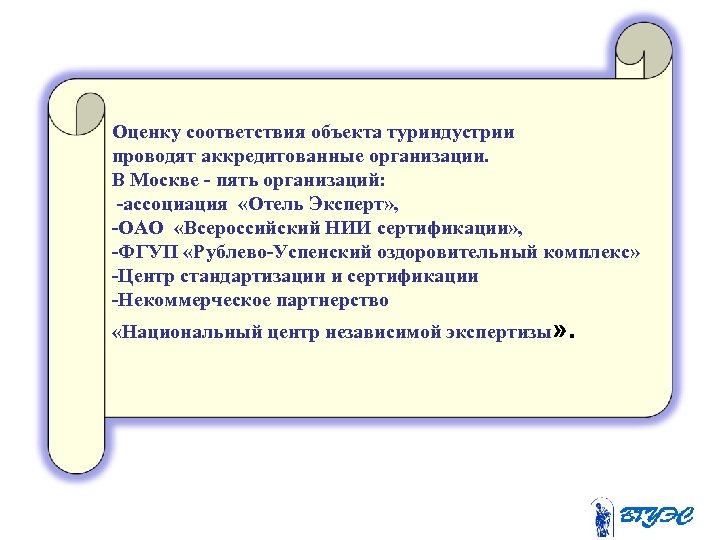 Оценку соответствия объекта туриндустрии проводят аккредитованные организации.
В Москве - пять организаций:
-ассоциация «Отель Эксперт»,
-ОАО «Всероссийский НИИ сертификации»,
-ФГУП «Рублево-Успенский оздоровительный комплекс»
-Центр стандартизации и сертификации
-Некоммерческое партнерство
«Национальный центр независимой экспертизы».

ВГУЭС